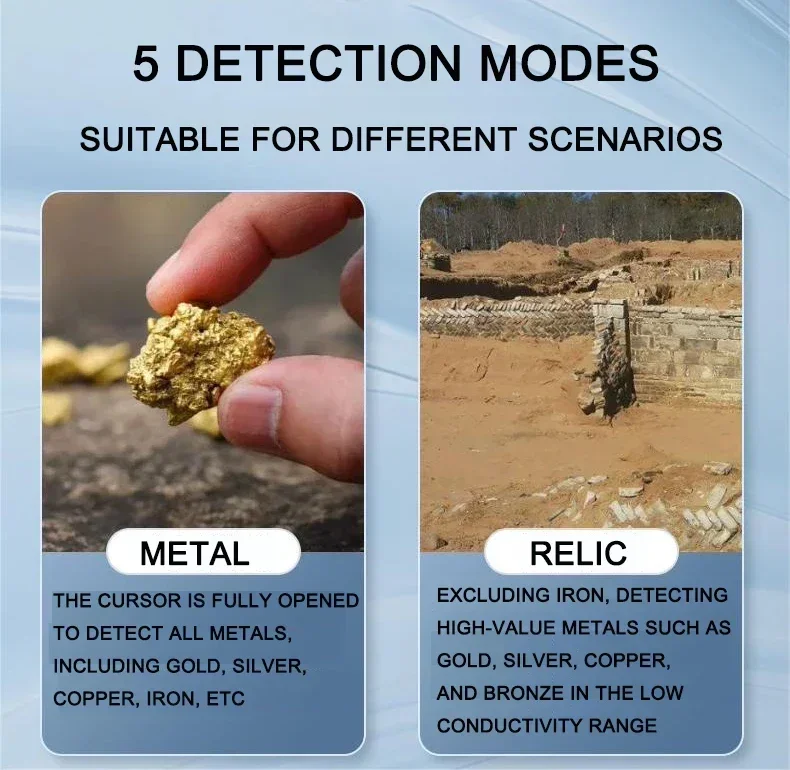 5 DETECTION MODES

SUITABLE FOR DIFFERENT SCENARIOS

METAL

THE CURSOR IS FULLY OPENED TO DETECT ALL METALS, INCLUDING GOLD, SILVER, COPPER, IRON, ETC

RELIC

EXCLUDING IRON, DETECTING HIGH-VALUE METALS SUCH AS GOLD, SILVER, COPPER, AND BRONZE IN THE LOW CONDUCTIVITY RANGE